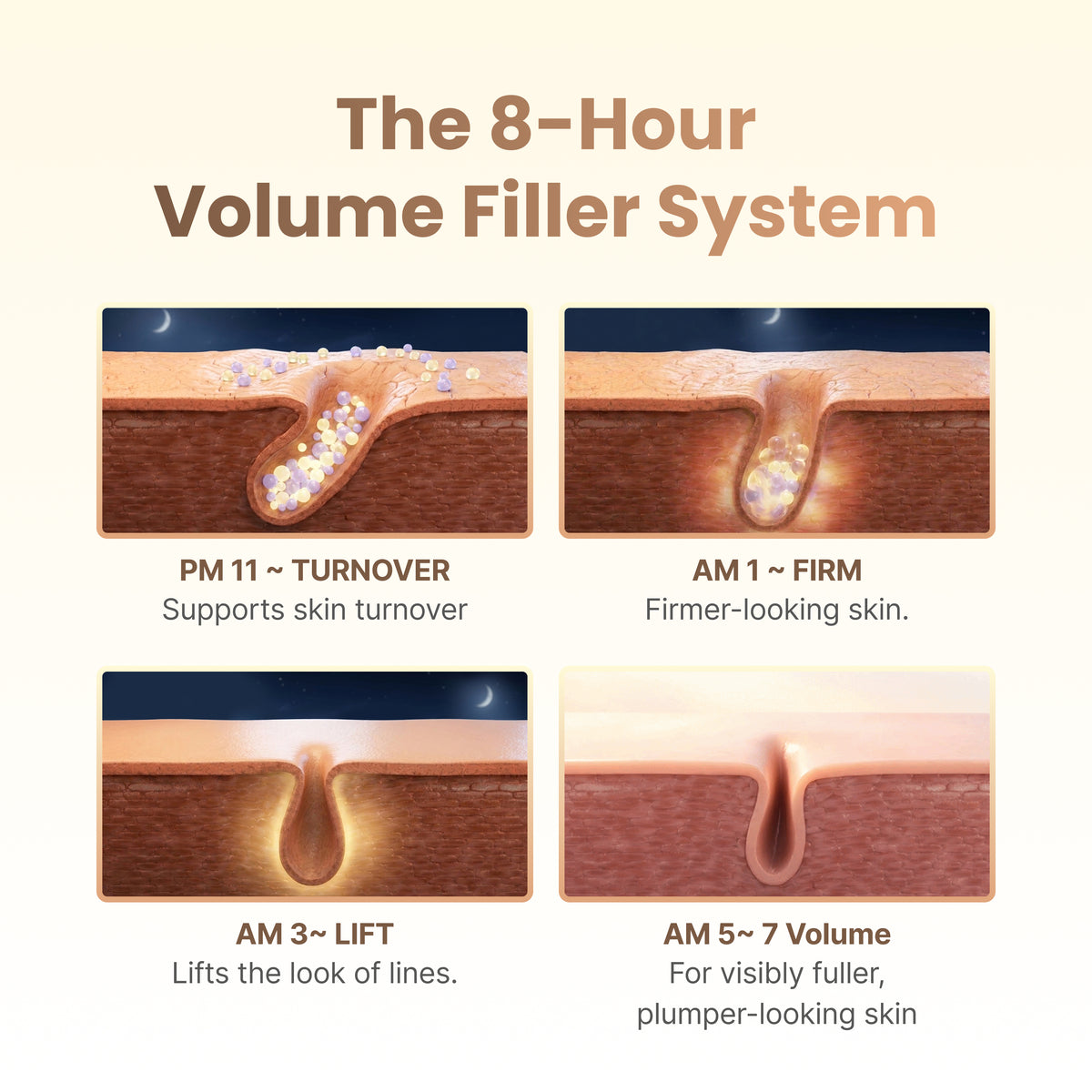 The 8-Hour
Volume Filler System

PM 11 ~ TURNOVER
Supports skin turnover

AM 1 ~ FIRM
Firmer-looking skin.

AM 3~ LIFT
Lifts the look of lines.

AM 5~ 7 Volume
For visibly fuller, plumper-looking skin